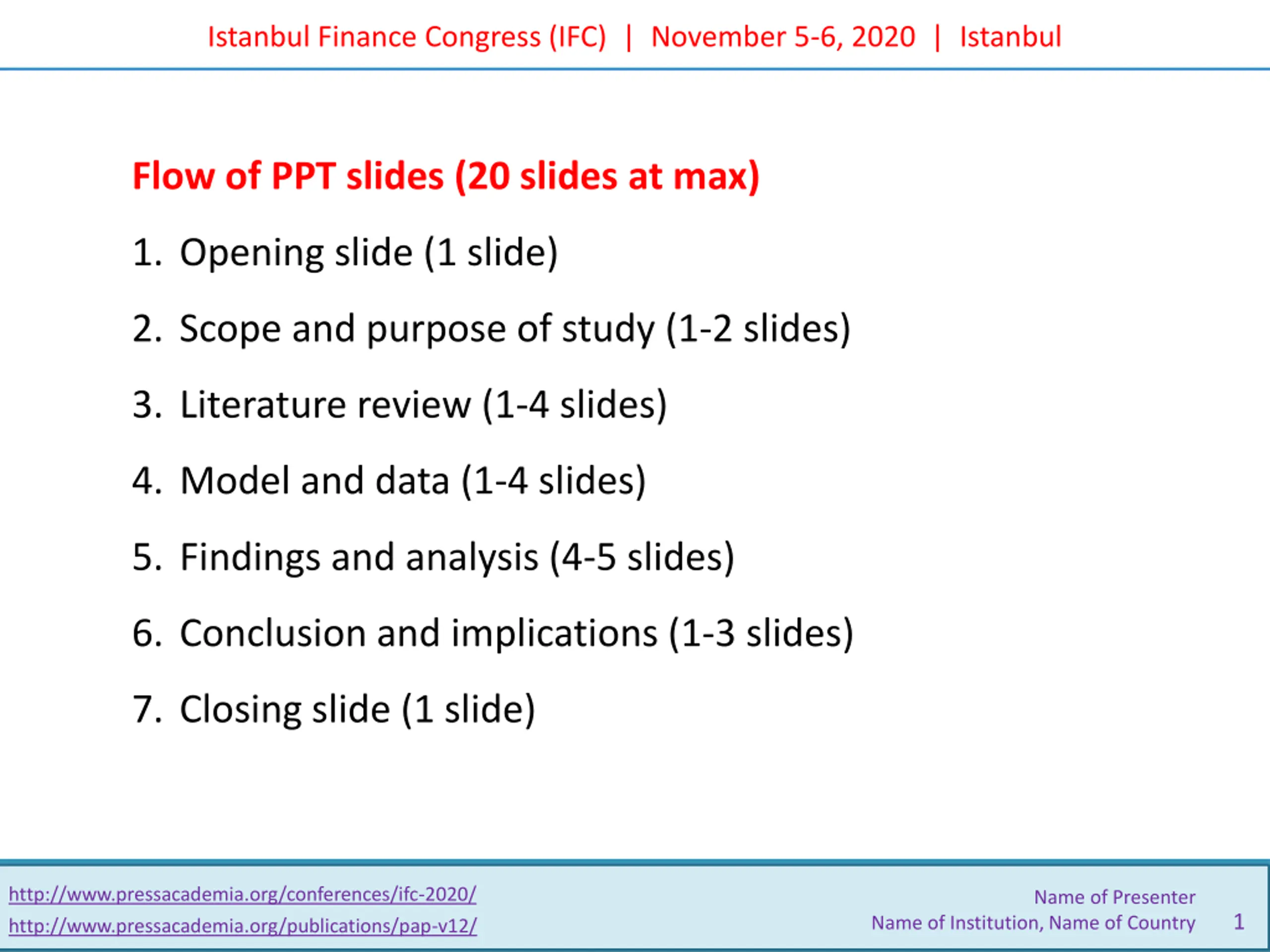 Istanbul Finance Congress (IFC) | November 5-6, 2020 | Istanbul

Flow of PPT slides (20 slides at max)

1. Opening slide (1 slide)
2. Scope and purpose of study (1-2 slides)
3. Literature review (1-4 slides)
4. Model and data (1-4 slides)
5. Findings and analysis (4-5 slides)
6. Conclusion and implications (1-3 slides)
7. Closing slide (1 slide)

http://www.pressacademia.org/conferences/ifc-2020/
http://www.pressacademia.org/publications/pap-v12/

Name of Presenter
Name of Institution, Name of Country

1